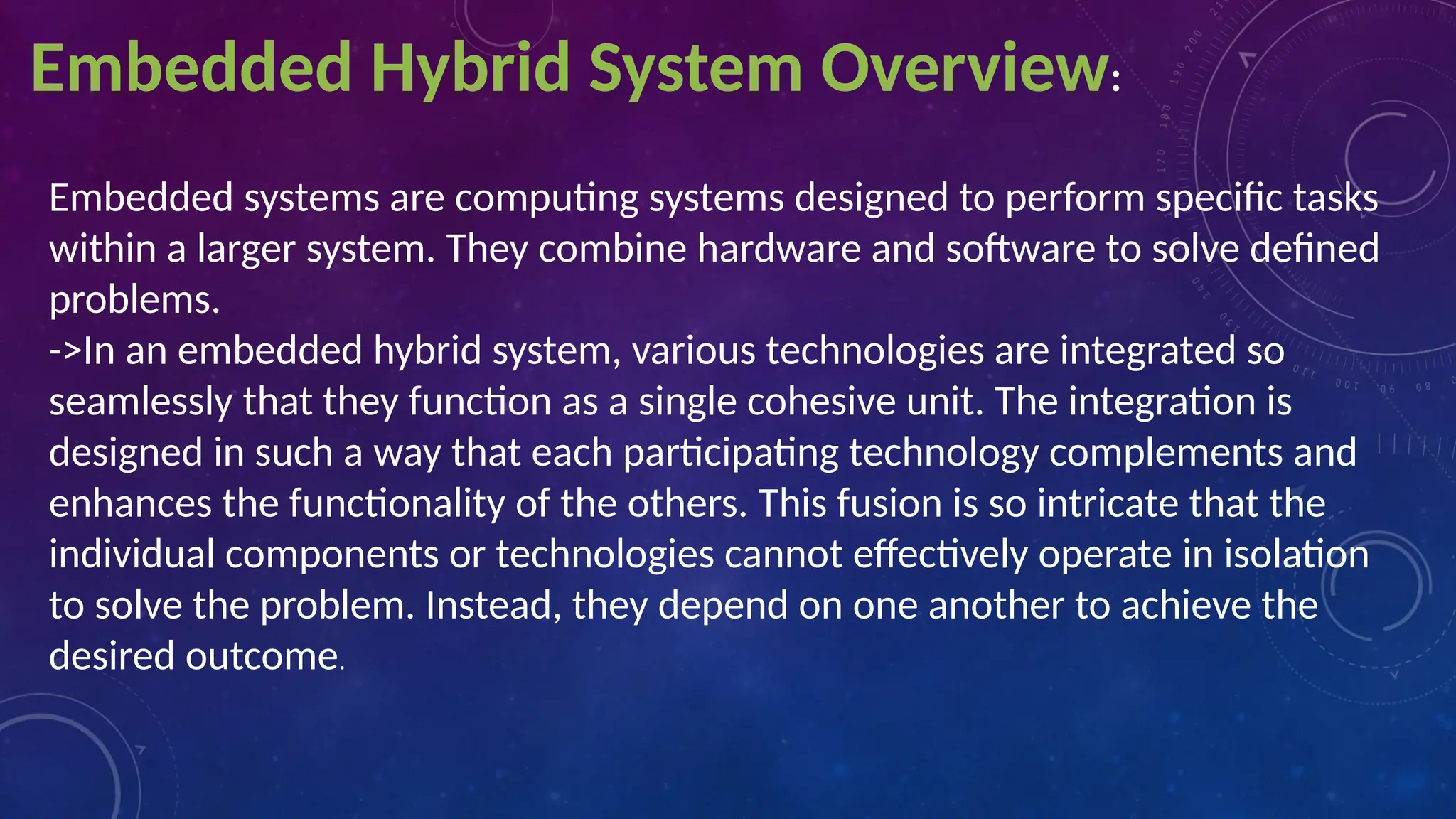 Embedded Hybrid System Overview:

Embedded systems are computing systems designed to perform specific tasks within a larger system. They combine hardware and software to solve defined problems.
->In an embedded hybrid system, various technologies are integrated so seamlessly that they function as a single cohesive unit. The integration is designed in such a way that each participating technology complements and enhances the functionality of the others. This fusion is so intricate that the individual components or technologies cannot effectively operate in isolation to solve the problem. Instead, they depend on one another to achieve the desired outcome.